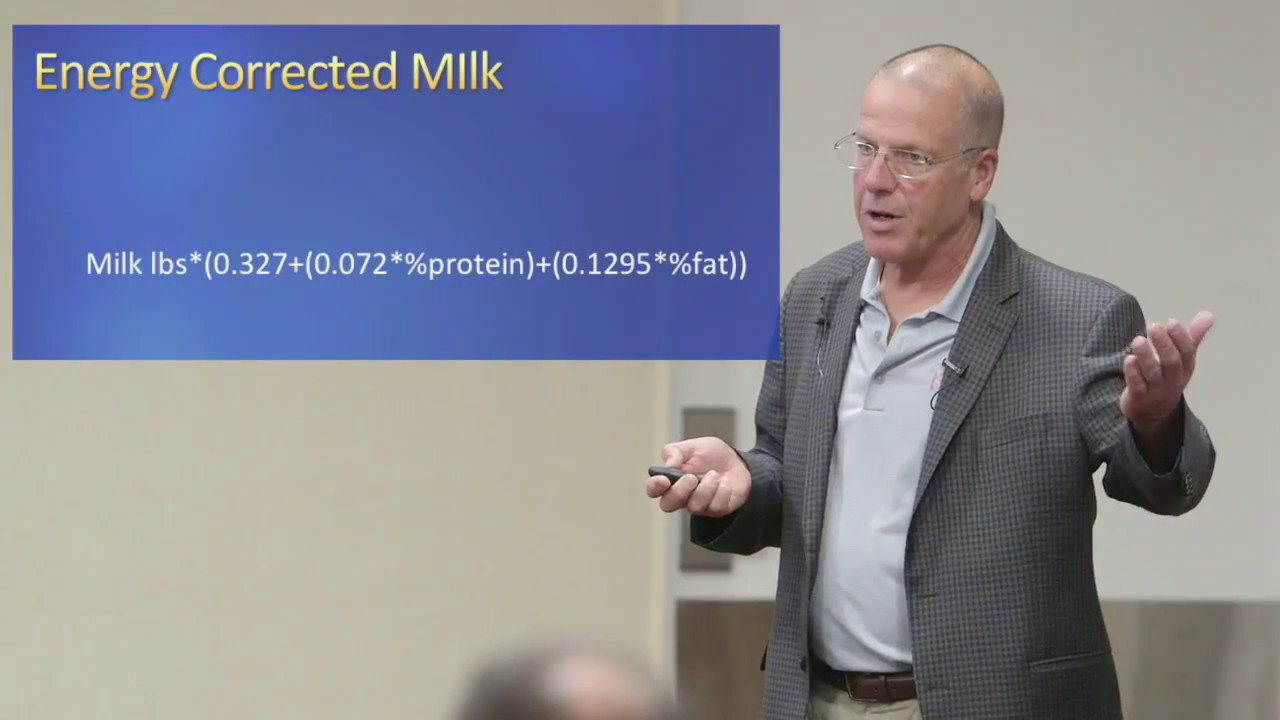 Energy Corrected MIlk

Milk lbs*(0.327+(0.072*%protein)+(0.1295*%fat))